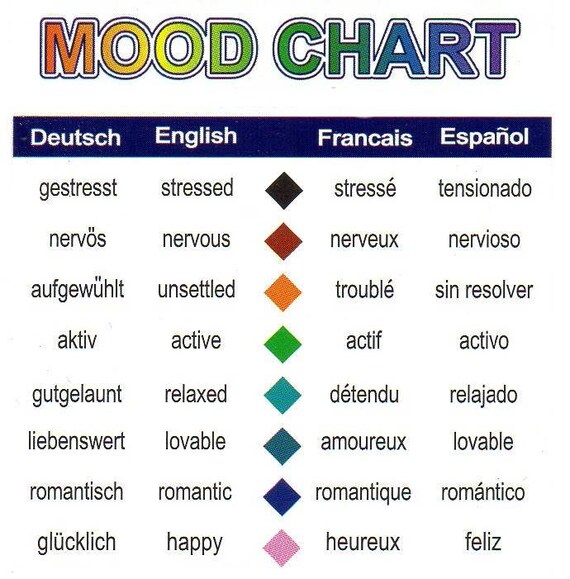 MOOD CHART

| Deutsch | English | | Francais | Español |
|---|---|---|---|---|
| gestresst | stressed | | stressé | tensionado |
| nervös | nervous | | nerveux | nervioso |
| aufgewühlt | unsettled | | troublé | sin resolver |
| aktiv | active | | actif | activo |
| gutgelaunt | relaxed | | détendu | relajado |
| liebenswert | lovable | | amoureux | lovable |
| romantisch | romantic | | romantique | romántico |
| glücklich | happy | | heureux | feliz |